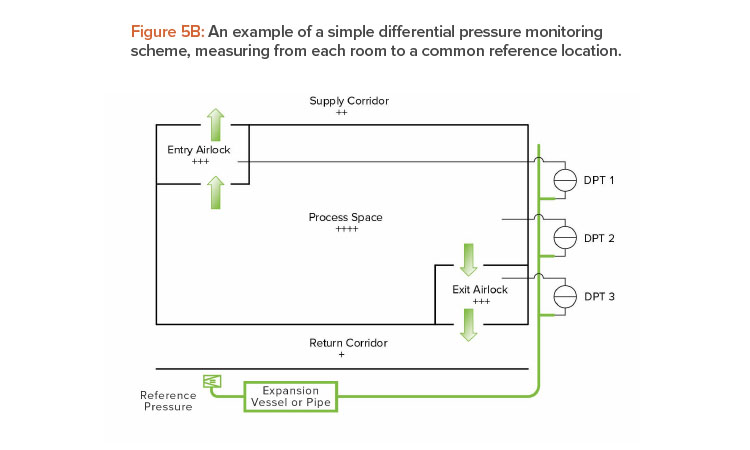 Figure 5B: An example of a simple differential pressure monitoring scheme, measuring from each room to a common reference location.

Supply Corridor
++

Entry Airlock
+++

DPT 1

Process Space
++++

DPT 2

Exit Airlock
+++

DPT 3

Return Corridor
+

Reference Pressure

Expansion Vessel or Pipe